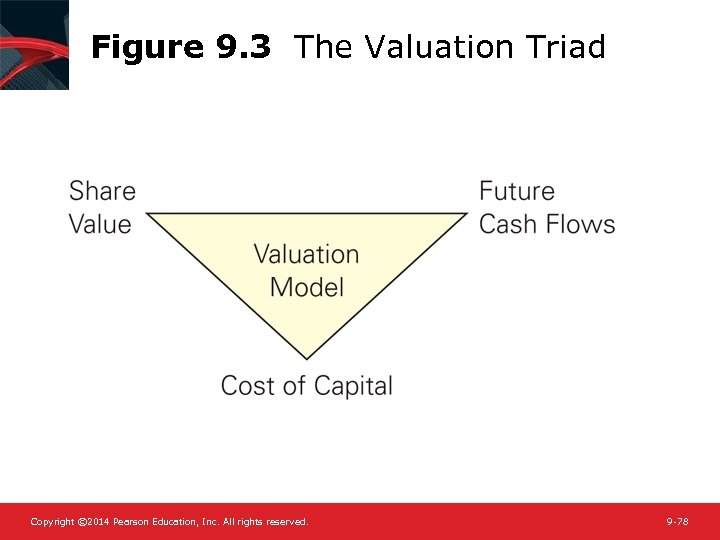 Figure 9.3 The Valuation Triad

Share Value

Future Cash Flows

Valuation Model

Cost of Capital

Copyright ©2014 Pearson Education, Inc. All rights reserved.

9-78